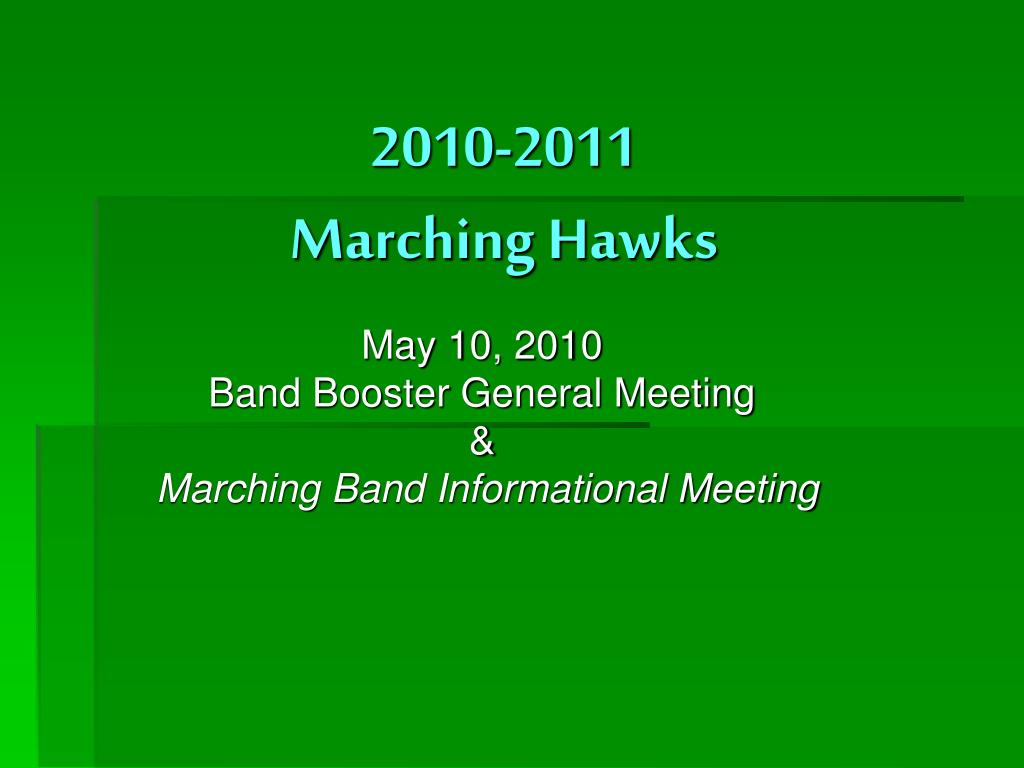 2010-2011
Marching Hawks

May 10, 2010
Band Booster General Meeting
&
Marching Band Informational Meeting